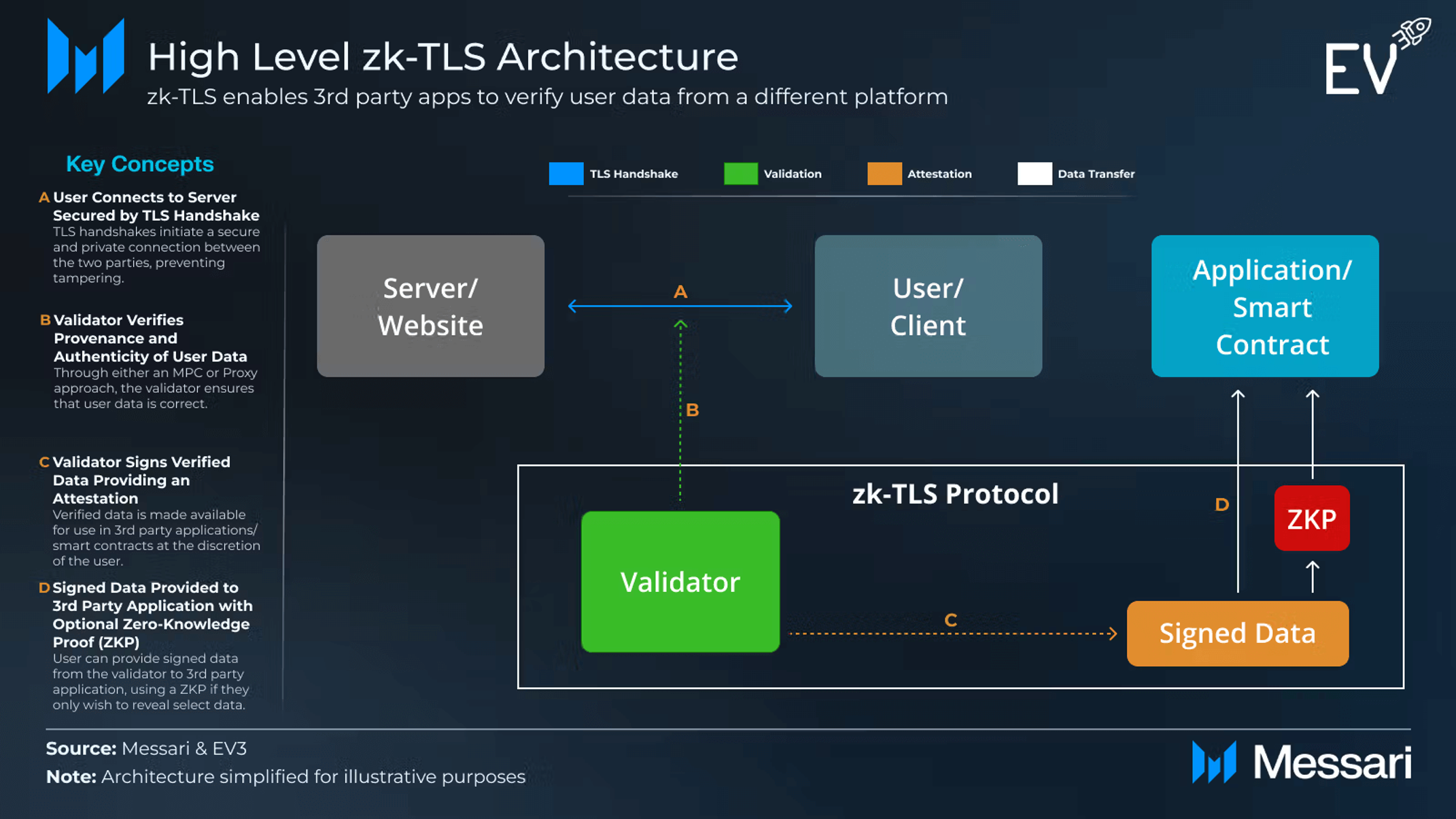 High Level zk-TLS Architecture
zk-TLS enables 3rd party apps to verify user data from a different platform

EV

Key Concepts

A User Connects to Server Secured by TLS Handshake
TLS handshakes initiate a secure and private connection between the two parties, preventing tampering.

B Validator Verifies Provenance and Authenticity of User Data
Through either an MPC or Proxy approach, the validator ensures that user data is correct.

C Validator Signs Verified Data Providing an Attestation
Verified data is made available for use in 3rd party applications/ smart contracts at the discretion of the user.

D Signed Data Provided to 3rd Party Application with Optional Zero-Knowledge Proof (ZKP)
User can provide signed data from the validator to 3rd party application, using a ZKP if they only wish to reveal select data.

TLS Handshake
Validation
Attestation
Data Transfer

Server/ Website
A
User/ Client
Application/ Smart Contract
B
zk-TLS Protocol
D
ZKP
Validator
C
Signed Data

Source: Messari & EV3
Note: Architecture simplified for illustrative purposes

Messari